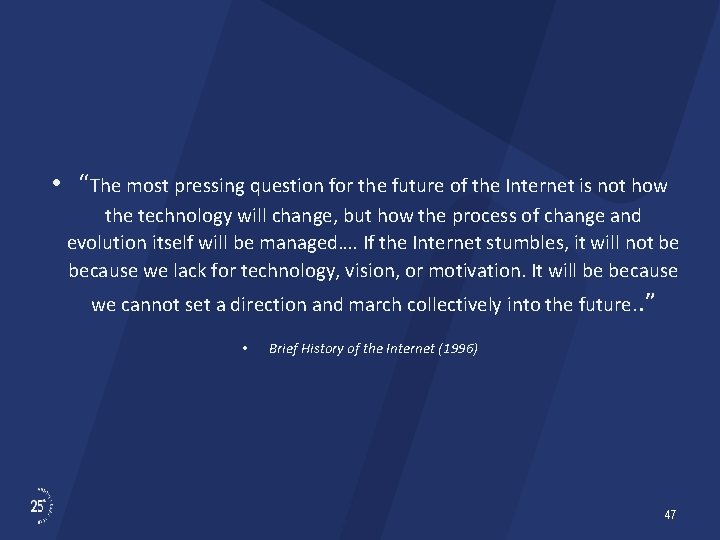 • “The most pressing question for the future of the Internet is not how the technology will change, but how the process of change and evolution itself will be managed…. If the Internet stumbles, it will not be because we lack for technology, vision, or motivation. It will be because we cannot set a direction and march collectively into the future..”

• Brief History of the Internet (1996)

25

47